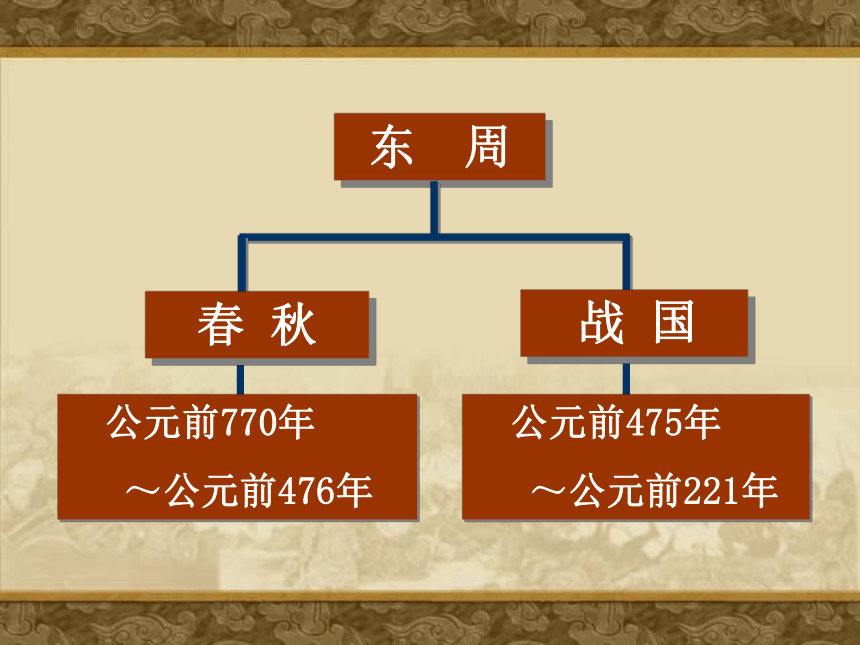 东 周

春 秋

战 国

公元前770年
～公元前476年

公元前475年
～公元前221年